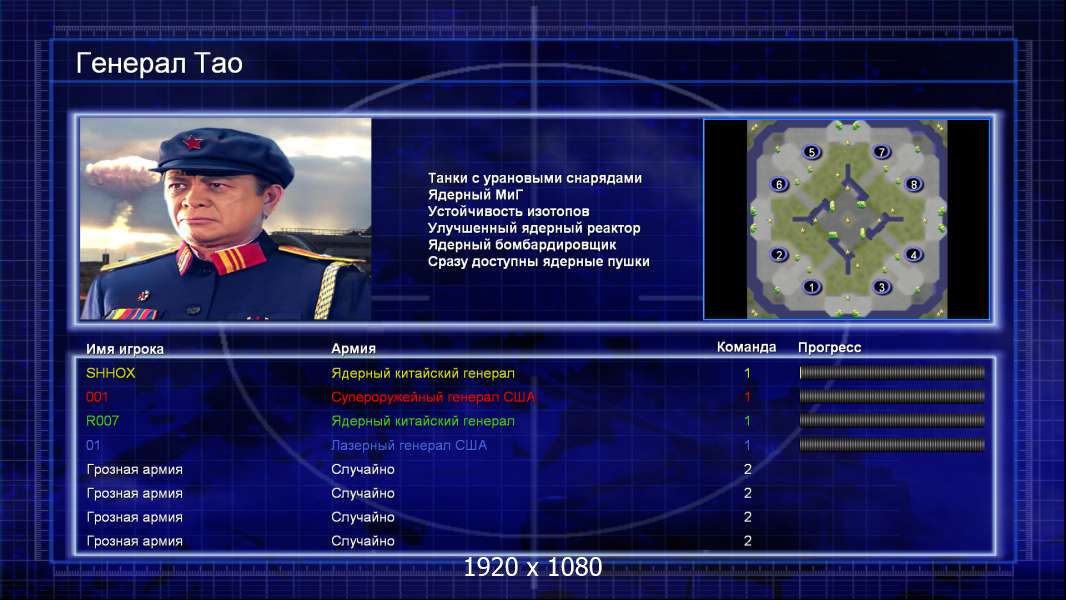 Генерал Тао

Танки с урановыми снарядами
Ядерный МиГ
Устойчивость изотопов
Улучшенный ядерный реактор
Ядерный бомбардировщик
Сразу доступны ядерные пушки

5 7 6 8 2 4 1 3

| Имя игрока | Армия | Команда | Прогресс |
|---|---|---|---|
| SHHOX | Ядерный китайский генерал | 1 | |
| 001 | Супероружейный генерал США | 1 | |
| R007 | Ядерный китайский генерал | 1 | |
| 01 | Лазерный генерал США | 1 | |
| Грозная армия | Случайно | 2 | |
| Грозная армия | Случайно | 2 | |
| Грозная армия | Случайно | 2 | |
| Грозная армия | Случайно | 2 | |

1920 x 1080